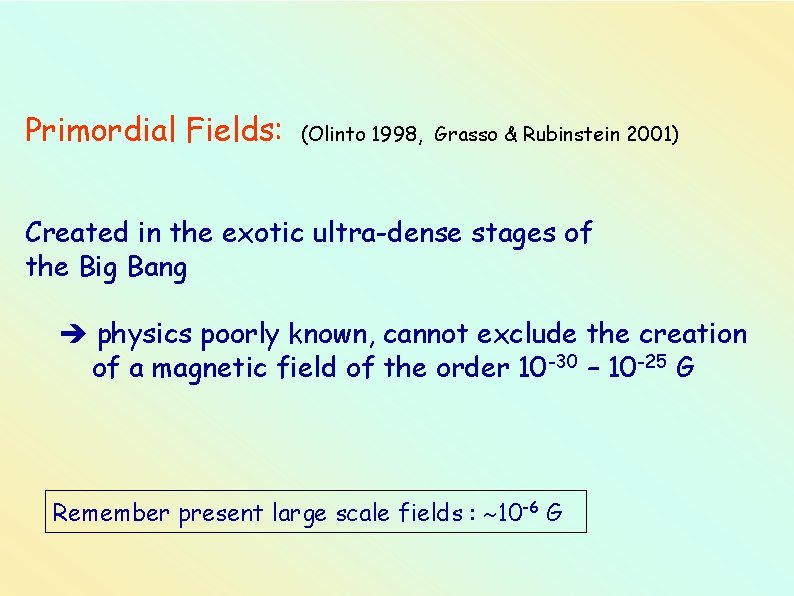 Primordial Fields: (Olinto 1998, Grasso & Rubinstein 2001)

Created in the exotic ultra-dense stages of the Big Bang

➔ physics poorly known, cannot exclude the creation of a magnetic field of the order $10^{-30}$ – $10^{-25}$ G

Remember present large scale fields : ~$10^{-6}$ G